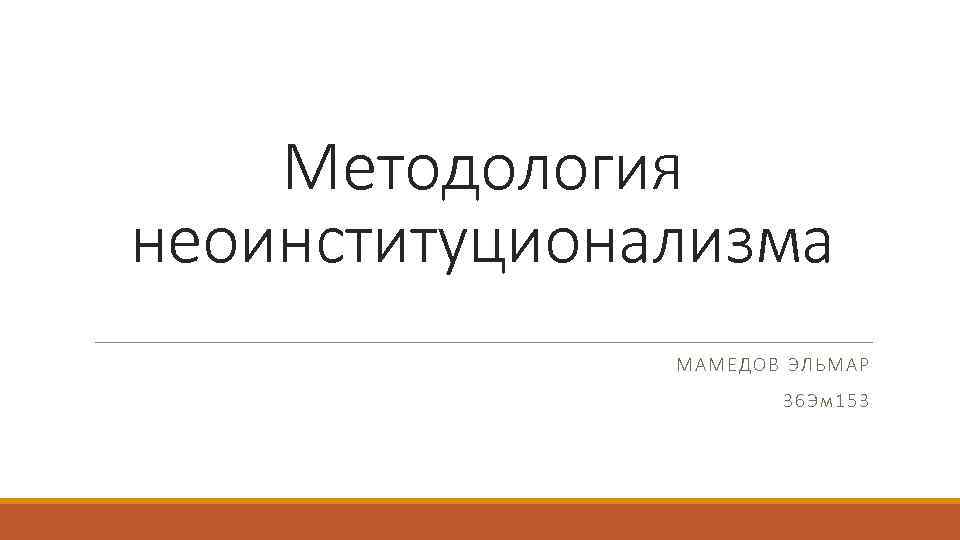 Методология неоинституционализма

МАМЕДОВ ЭЛЬМАР

36Эм153